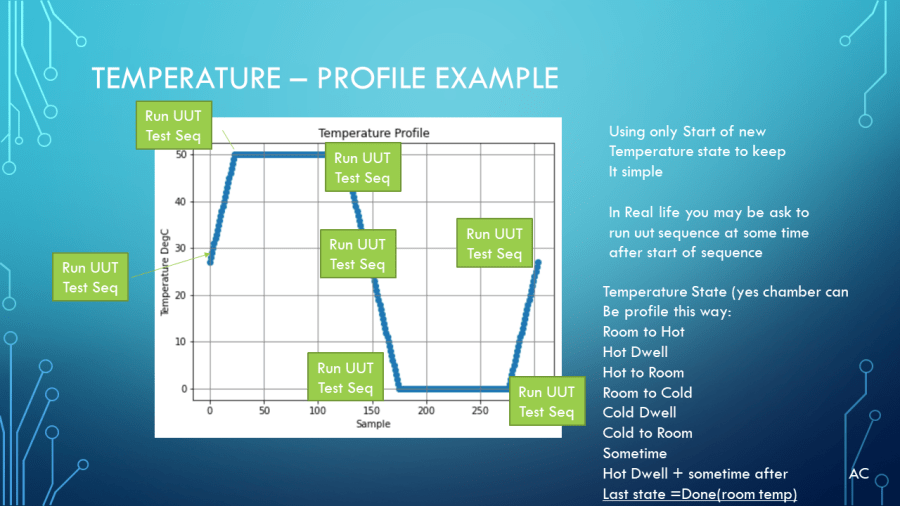 TEMPERATURE – PROFILE EXAMPLE

Run UUT Test Seq

Temperature Profile

Run UUT Test Seq

Run UUT Test Seq

Run UUT Test Seq

Run UUT Test Seq

Run UUT Test Seq

Run UUT Test Seq

Temperature DegC

50
40
30
20
10
0

0 50 100 150 200 250

Sample

Using only Start of new Temperature state to keep It simple

In Real life you may be ask to run uut sequence at some time after start of sequence

Temperature State (yes chamber can Be profile this way:
Room to Hot
Hot Dwell
Hot to Room
Room to Cold
Cold Dwell
Cold to Room
Sometime
Hot Dwell + sometime after
Last state =Done(room temp)

AC